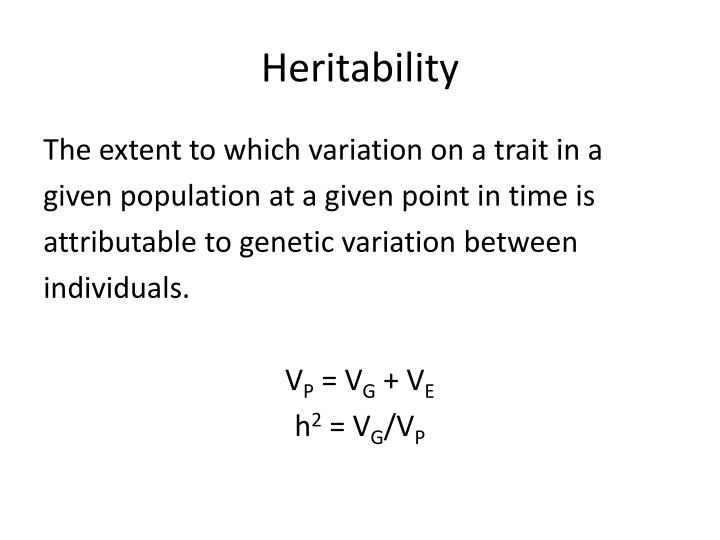 Heritability

The extent to which variation on a trait in a given population at a given point in time is attributable to genetic variation between individuals.

$V_P = V_G + V_E$
$h^2 = V_G/V_P$